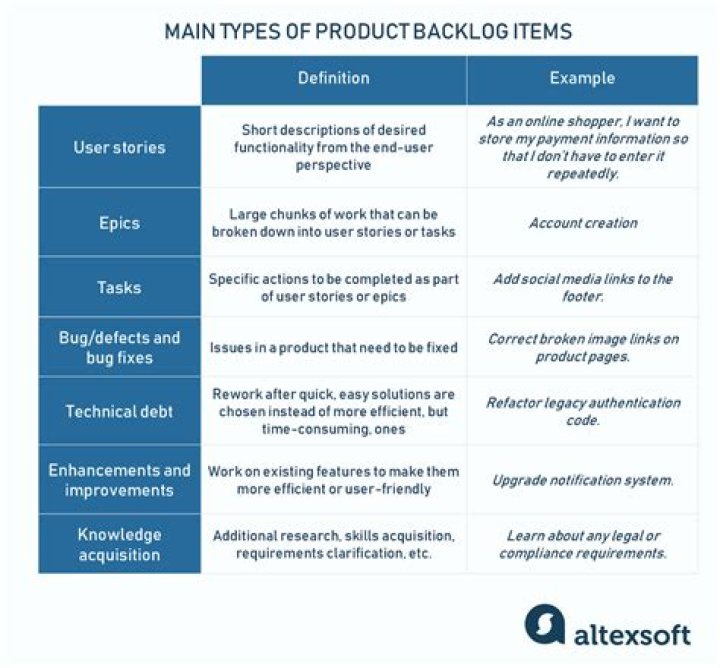 MAIN TYPES OF PRODUCT BACKLOG ITEMS

| | Definition | Example |
|---|---|---|
| User stories | Short descriptions of desired functionality from the end-user perspective | As an online shopper, I want to store my payment information so that I don't have to enter it repeatedly. |
| Epics | Large chunks of work that can be broken down into user stories or tasks | Account creation |
| Tasks | Specific actions to be completed as part of user stories or epics | Add social media links to the footer. |
| Bug/defects and bug fixes | Issues in a product that need to be fixed | Correct broken image links on product pages. |
| Technical debt | Rework after quick, easy solutions are chosen instead of more efficient, but time-consuming, ones | Refactor legacy authentication code. |
| Enhancements and improvements | Work on existing features to make them more efficient or user-friendly | Upgrade notification system. |
| Knowledge acquisition | Additional research, skills acquisition, requirements clarification, etc. | Learn about any legal or compliance requirements. |

altexsoft